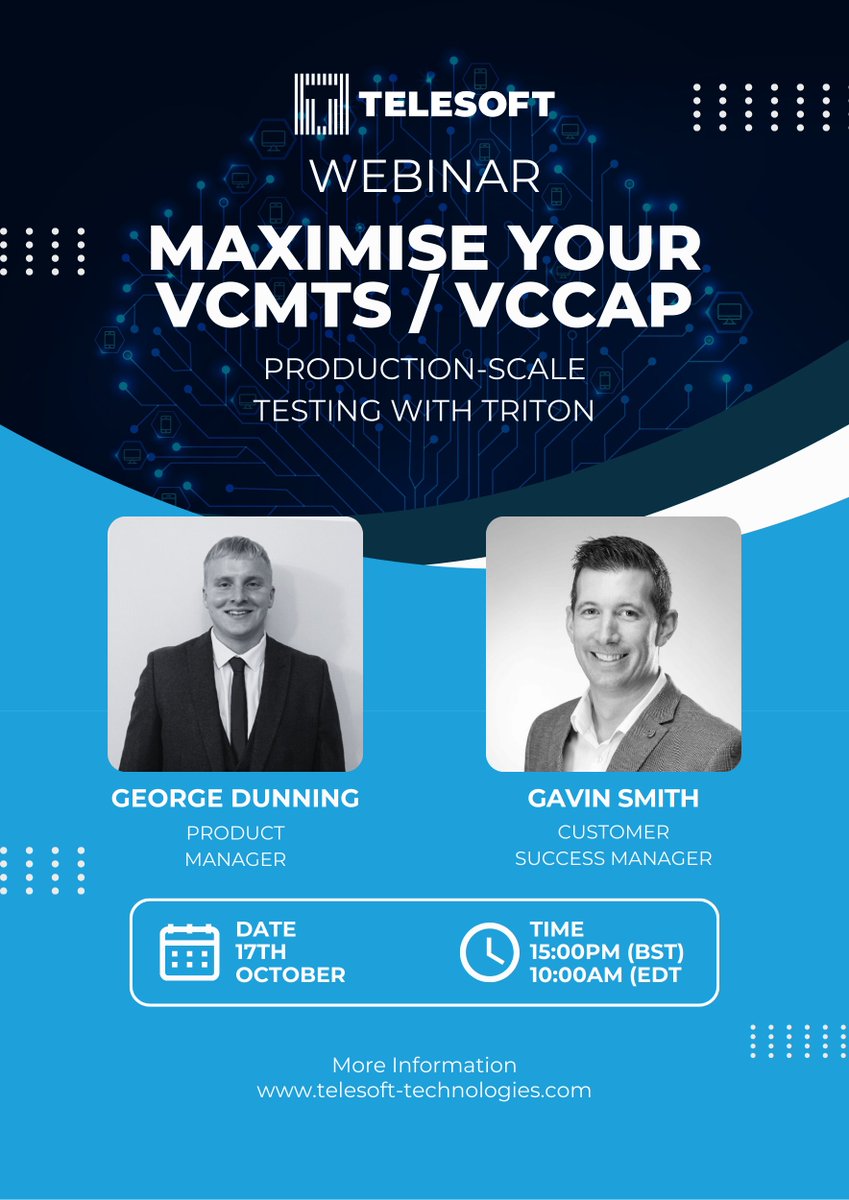 TELESOFT

WEBINAR

MAXIMISE YOUR VCMTS / VCCAP

PRODUCTION-SCALE TESTING WITH TRITON

GEORGE DUNNING
PRODUCT MANAGER

GAVIN SMITH
CUSTOMER SUCCESS MANAGER

DATE
17TH
OCTOBER

TIME
15:00PM (BST)
10:00AM (EDT

More Information
www.telesoft-technologies.com